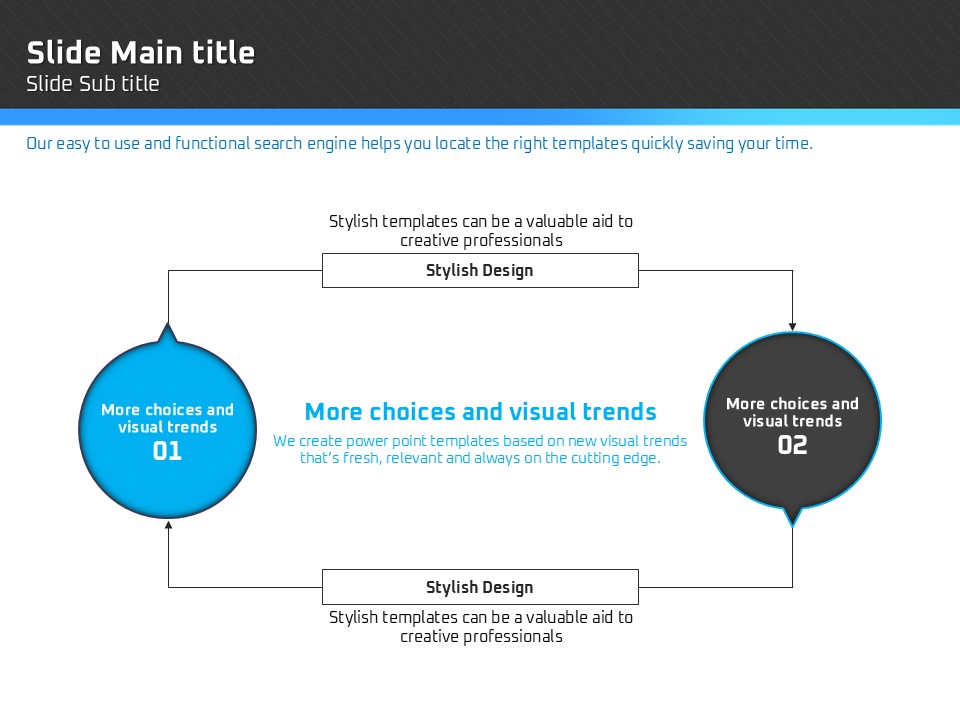 Slide Main title
Slide Sub title

Our easy to use and functional search engine helps you locate the right templates quickly saving your time.

Stylish templates can be a valuable aid to creative professionals

Stylish Design

More choices and visual trends
01

More choices and visual trends
We create power point templates based on new visual trends that's fresh, relevant and always on the cutting edge.

More choices and visual trends
02

Stylish Design

Stylish templates can be a valuable aid to creative professionals